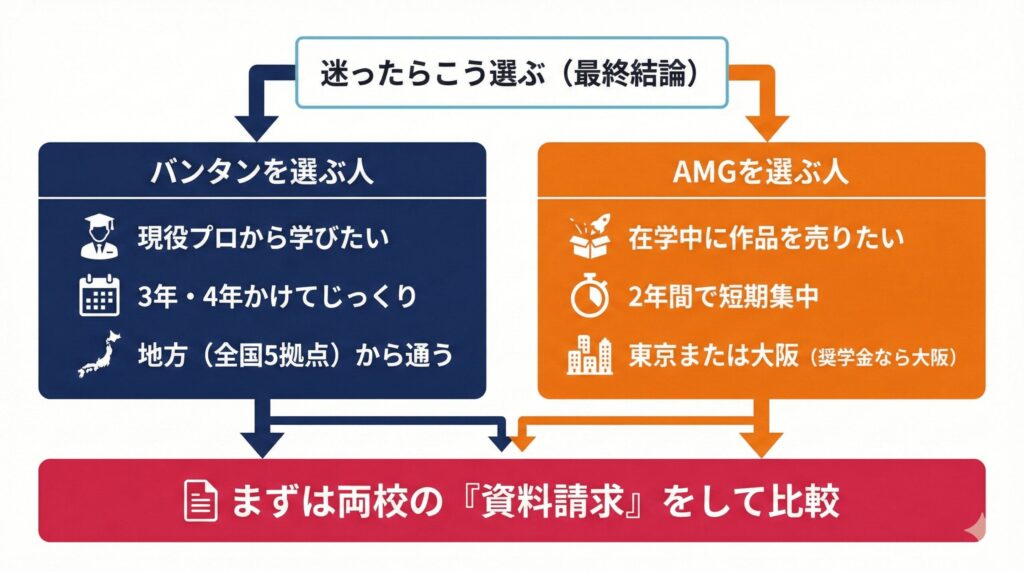 迷ったらこう選ぶ（最終結論）

バンタンを選ぶ人

現役プロから学びたい

3年・4年かけてじっくり

地方（全国5拠点）から通う

AMGを選ぶ人

在学中に作品を売りたい

2年間で短期集中

東京または大阪（奨学金なら大阪）

まずは両校の『資料請求』をして比較